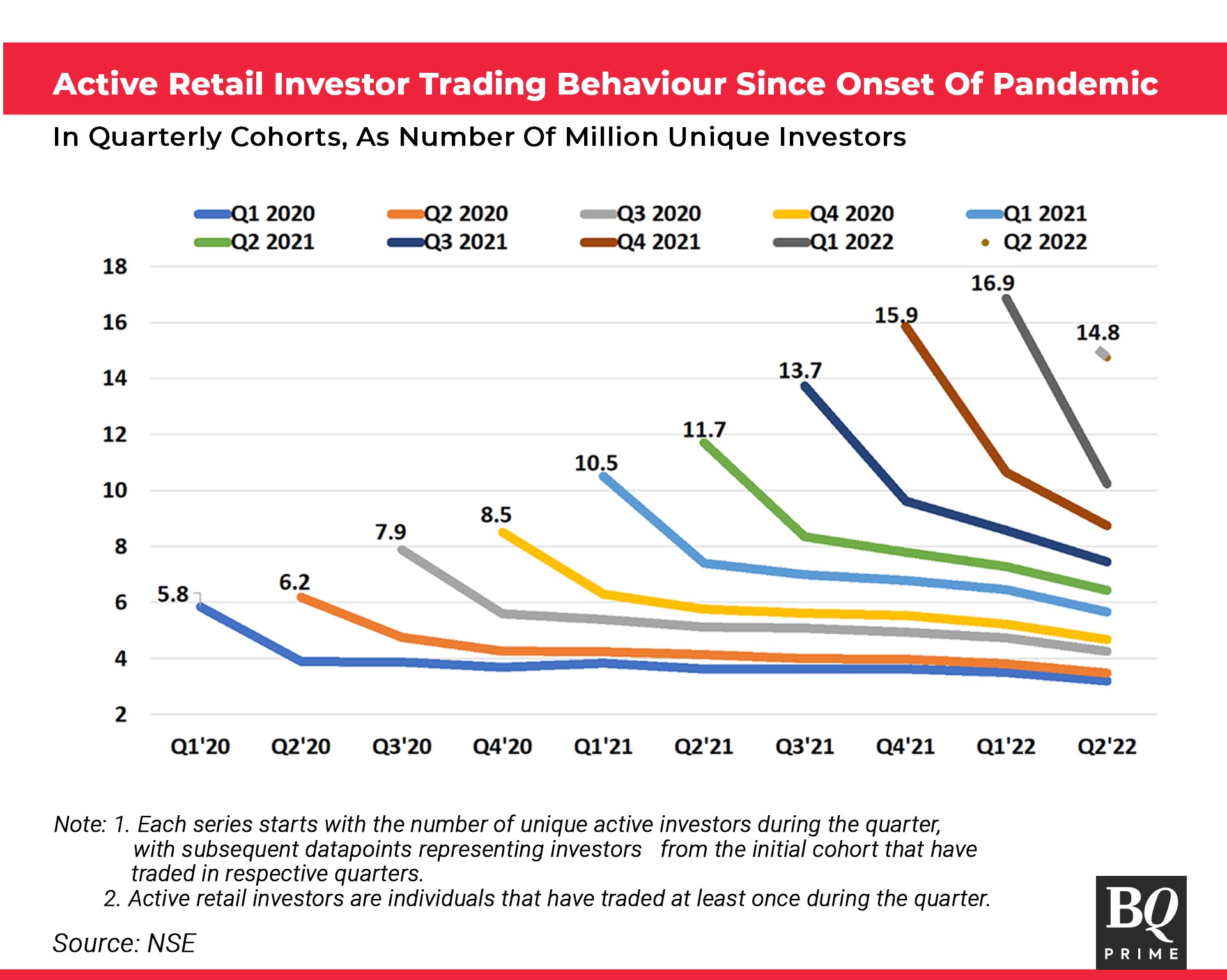 Active Retail Investor Trading Behaviour Since Onset Of Pandemic

In Quarterly Cohorts, As Number Of Million Unique Investors

Q1 2020
Q2 2020
Q3 2020
Q4 2020
Q1 2021
Q2 2021
Q3 2021
Q4 2021
Q1 2022
Q2 2022

18
16
14
12
10
8
6
4
2

5.8
6.2
7.9
8.5
10.5
11.7
13.7
15.9
16.9
14.8

Q1'20 Q2'20 Q3'20 Q4'20 Q1'21 Q2'21 Q3'21 Q4'21 Q1'22 Q2'22

Note: 1. Each series starts with the number of unique active investors during the quarter, with subsequent datapoints representing investors from the initial cohort that have traded in respective quarters.
2. Active retail investors are individuals that have traded at least once during the quarter.

Source: NSE

BQ
PRIME